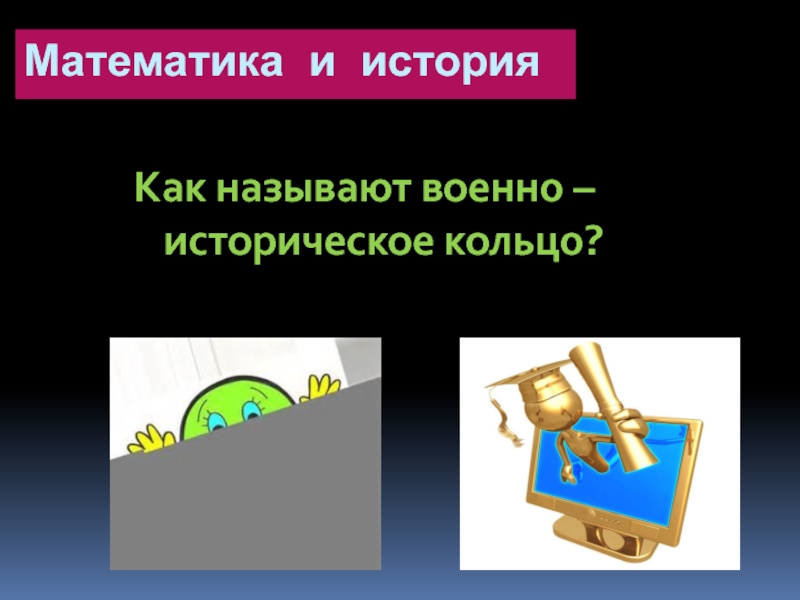 Математика и история

Как называют военно – историческое кольцо?